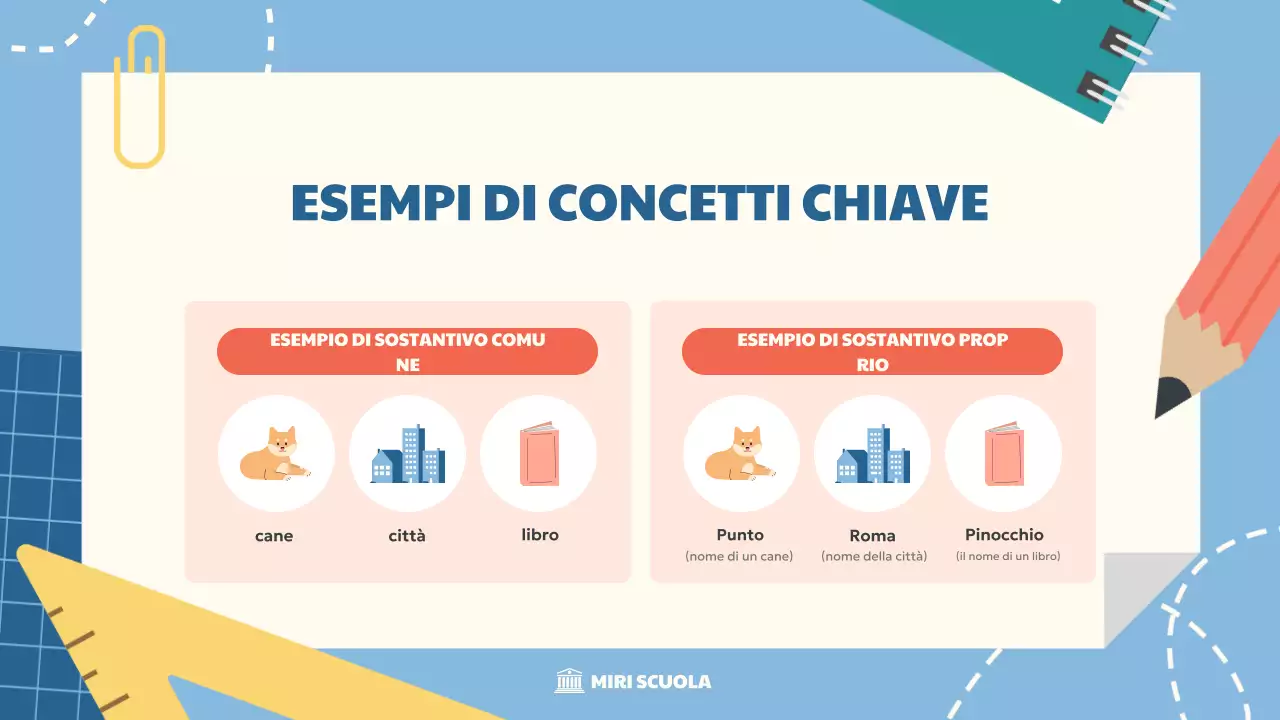 ESEMPI DI CONCETTI CHIAVE

ESEMPIO DI SOSTANTIVO COMU NE

cane

città

libro

ESEMPIO DI SOSTANTIVO PROP RIO

Punto
(nome di un cane)

Roma
(nome della città)

Pinocchio
(il nome di un libro)

MIRI SCUOLA